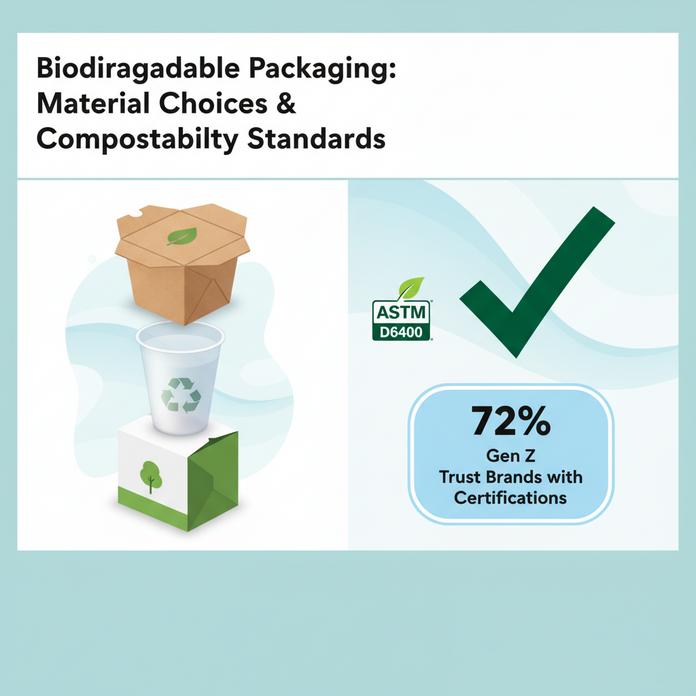 Biodiragadable Packaging: Material Choices & Compostabilty Standards

ASTM D6400

72%
Gen Z
Trust Brands with Certifications